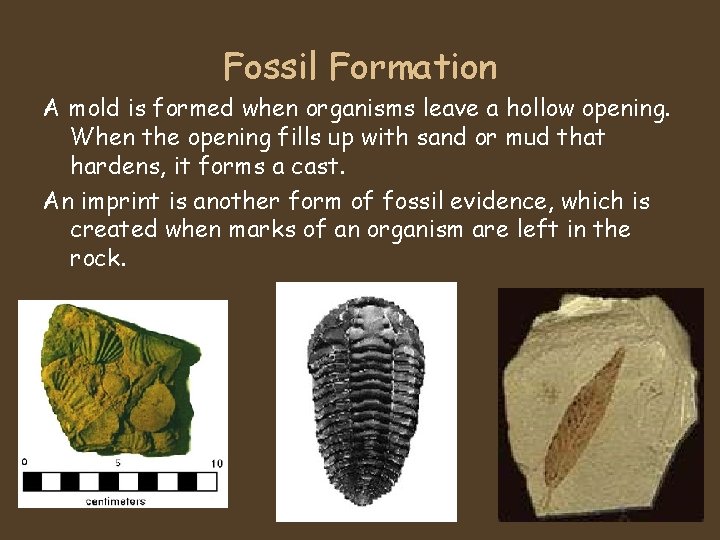 Fossil Formation

A mold is formed when organisms leave a hollow opening. When the opening fills up with sand or mud that hardens, it forms a cast.

An imprint is another form of fossil evidence, which is created when marks of an organism are left in the rock.

0
5
10
centimeters